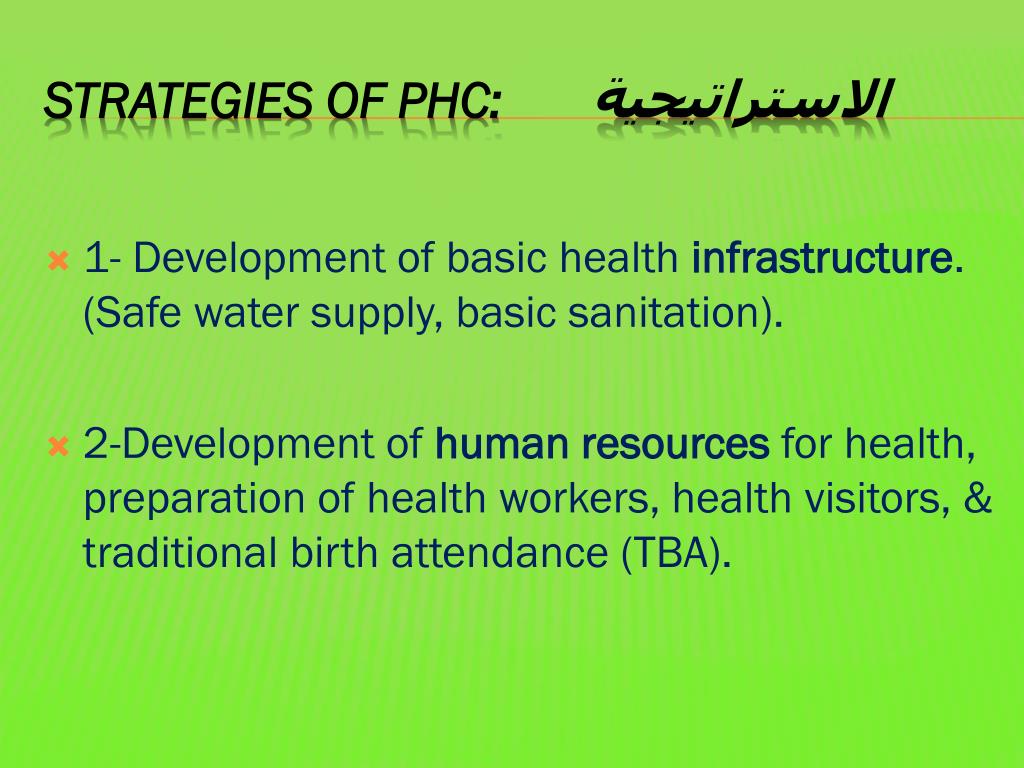 STRATEGIES OF PHC: الاستراتيجية

1- Development of basic health infrastructure. (Safe water supply, basic sanitation).

2-Development of human resources for health, preparation of health workers, health visitors, & traditional birth attendance (TBA).